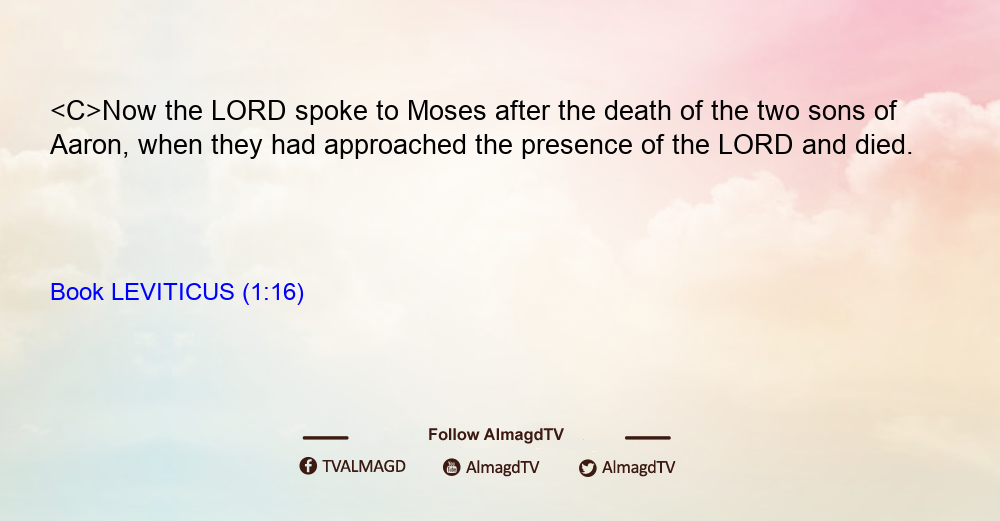 <C>Now the LORD spoke to Moses after the death of the two sons of Aaron, when they had approached the presence of the LORD and died.

Book LEVITICUS (1:16)

Follow AlmagdTV

TVALMAGD AlmagdTV AlmagdTV